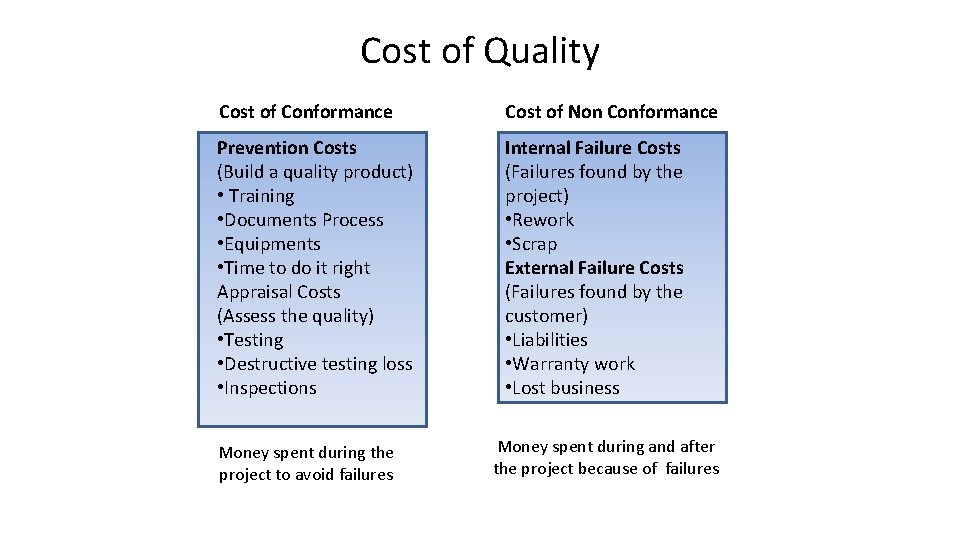 Cost of Quality

Cost of Conformance

Prevention Costs
(Build a quality product)
• Training
•Documents Process
•Equipments
•Time to do it right
Appraisal Costs
(Assess the quality)
•Testing
•Destructive testing loss
•Inspections

Money spent during the project to avoid failures

Cost of Non Conformance

Internal Failure Costs
(Failures found by the project)
•Rework
•Scrap
External Failure Costs
(Failures found by the customer)
•Liabilities
•Warranty work
•Lost business

Money spent during and after the project because of failures